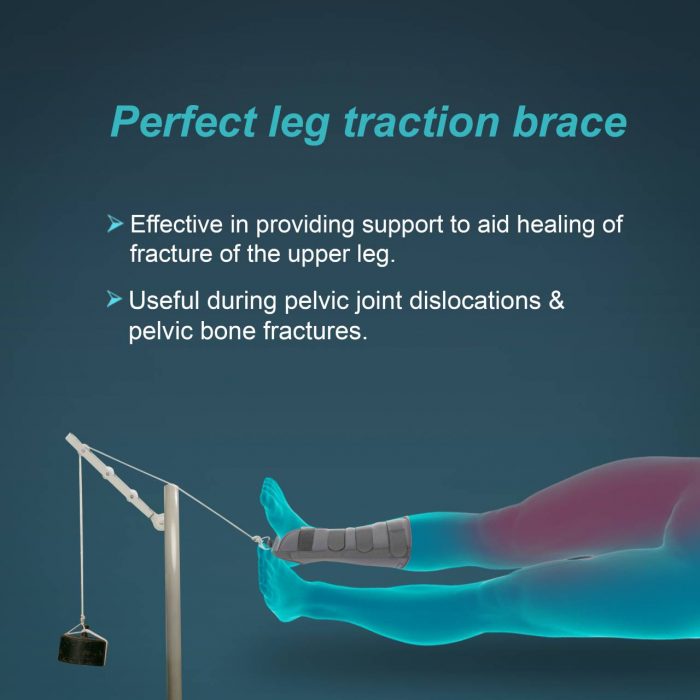 Perfect leg traction brace

➢ Effective in providing support to aid healing of fracture of the upper leg.

➢ Useful during pelvic joint dislocations & pelvic bone fractures.